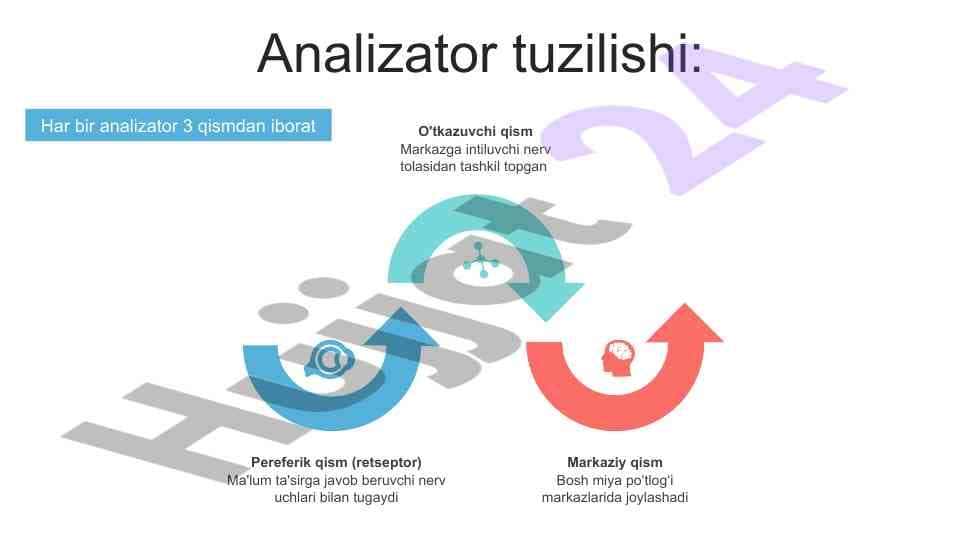 Analizator tuzilishi:

Har bir analizator 3 qismdan iborat

O'tkazuvchi qism
Markazga intiluvchi nerv tolasidan tashkil topgan

Pereferik qism (retseptor)
Ma'lum ta'sirga javob beruvchi nerv uchlari bilan tugaydi

Markaziy qism
Bosh miya po'tlog'i markazlarida joylashadi

Hujjat 24